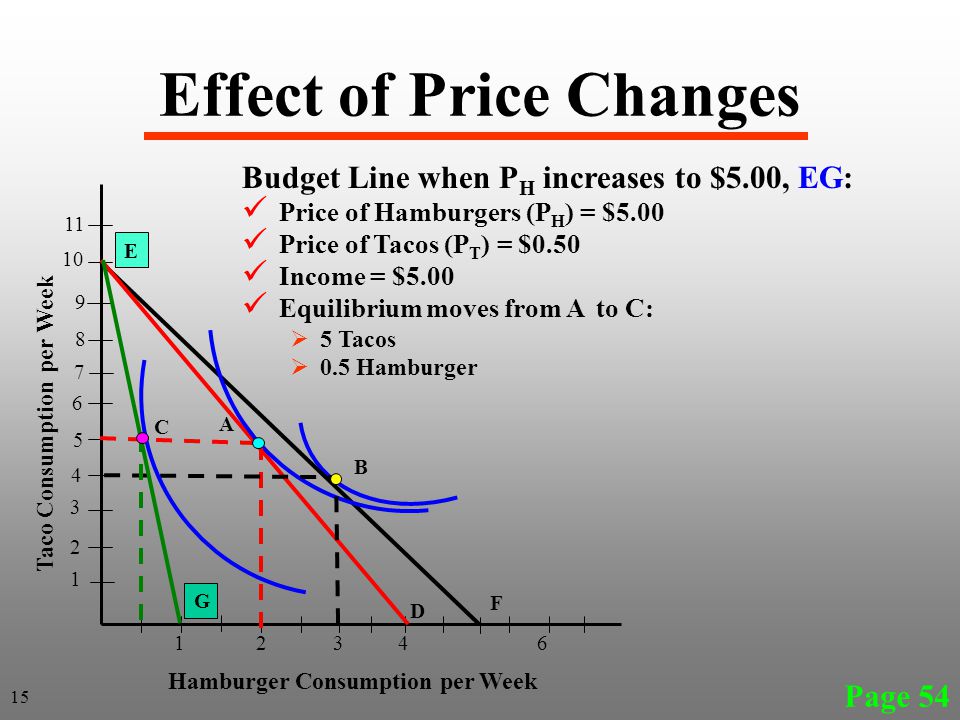 Effect of Price Changes

Budget Line when $P_H$ increases to \$5.00, EG:

✓ Price of Hamburgers ($P_H$) = \$5.00

✓ Price of Tacos ($P_T$) = \$0.50

✓ Income = \$5.00

✓ Equilibrium moves from A to C:

➢ 5 Tacos

➢ 0.5 Hamburger

Taco Consumption per Week

11
10
9
8
7
6
5
4
3
2
1

E
C
A
B
G
D
F

1 2 3 4 6

Hamburger Consumption per Week

15

Page 54